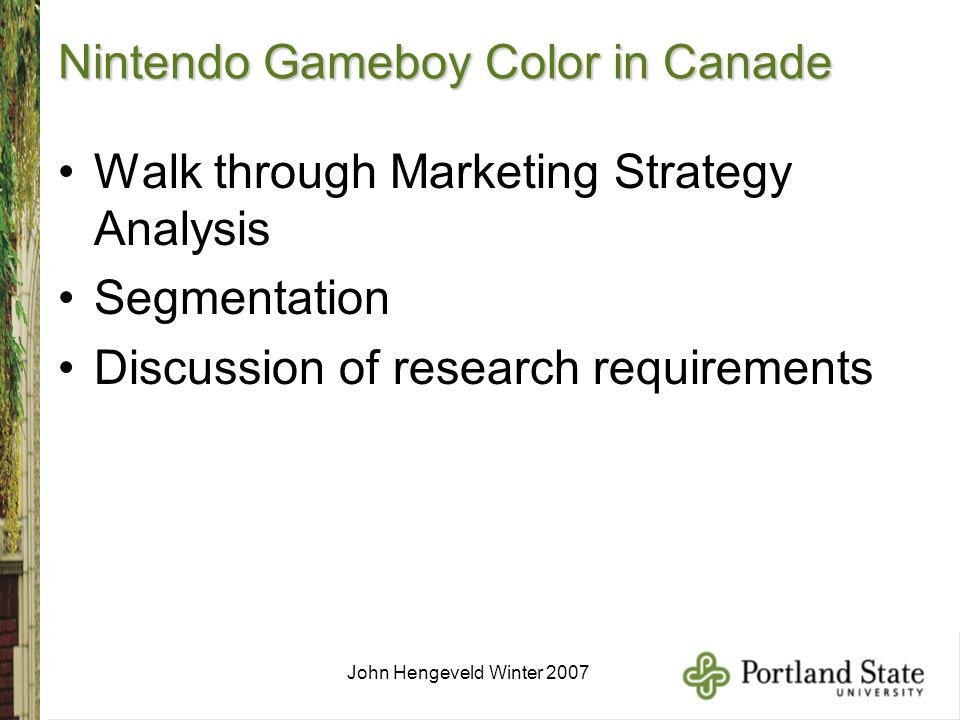 Nintendo Gameboy Color in Canade

• Walk through Marketing Strategy Analysis
• Segmentation
• Discussion of research requirements

John Hengeveld Winter 2007

Portland State UNIVERSITY